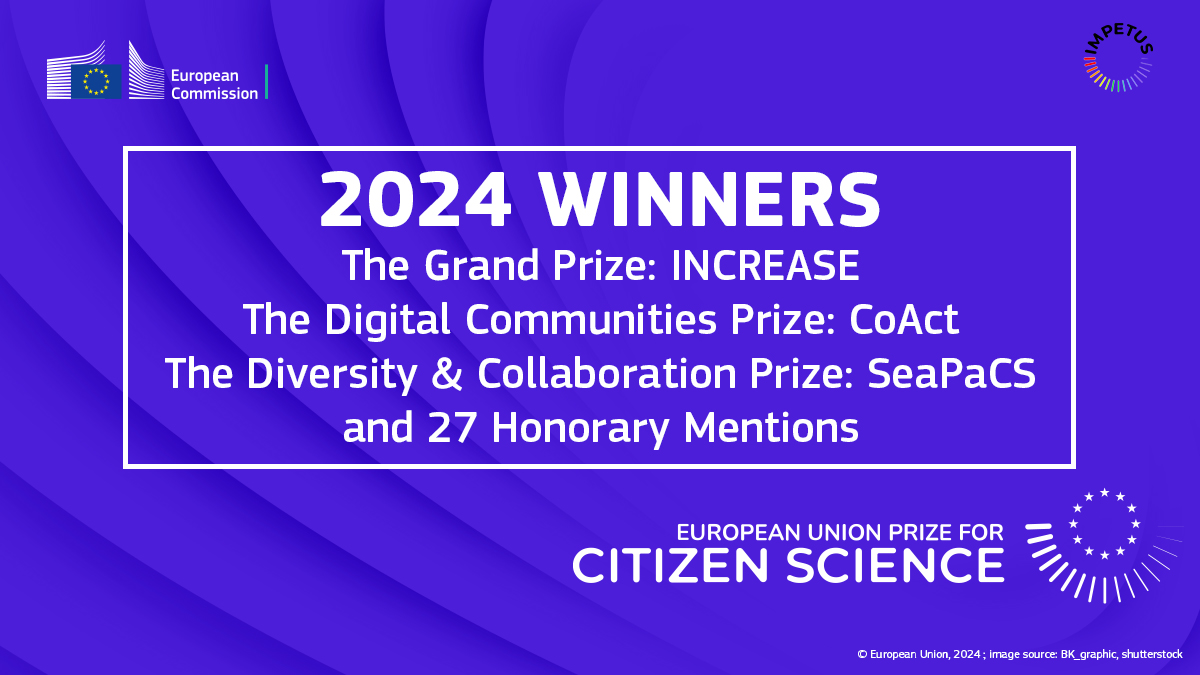 European Commission

IMPETUS

2024 WINNERS
The Grand Prize: INCREASE
The Digital Communities Prize: CoAct
The Diversity & Collaboration Prize: SeaPaCS
and 27 Honorary Mentions

EUROPEAN UNION PRIZE FOR
CITIZEN SCIENCE

© European Union, 2024 ; image source: BK_graphic, shutterstock